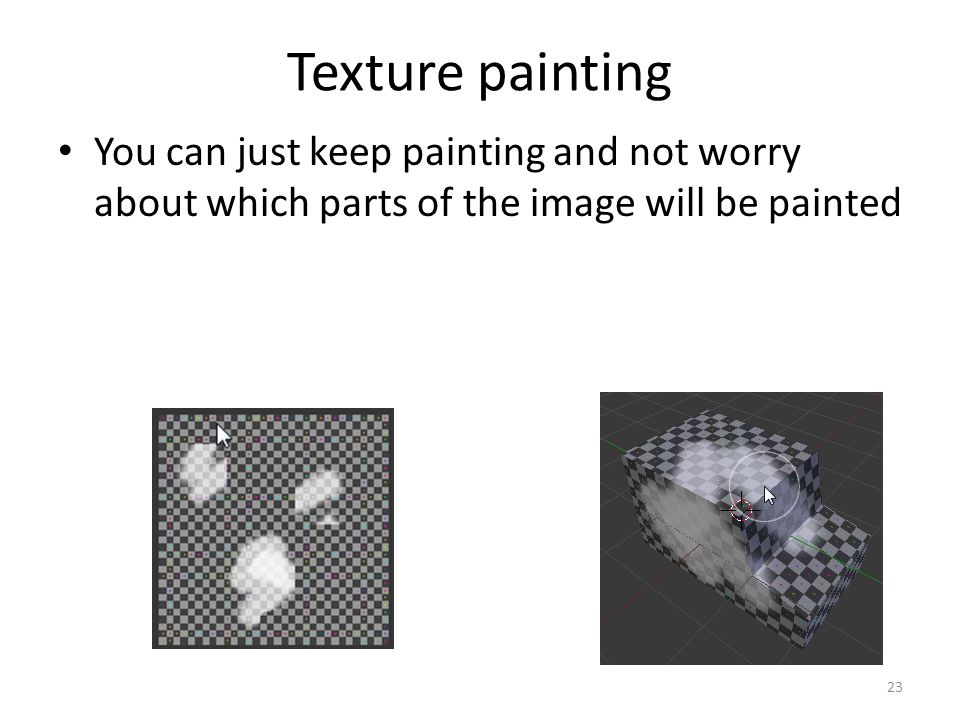 Texture painting

• You can just keep painting and not worry about which parts of the image will be painted

23